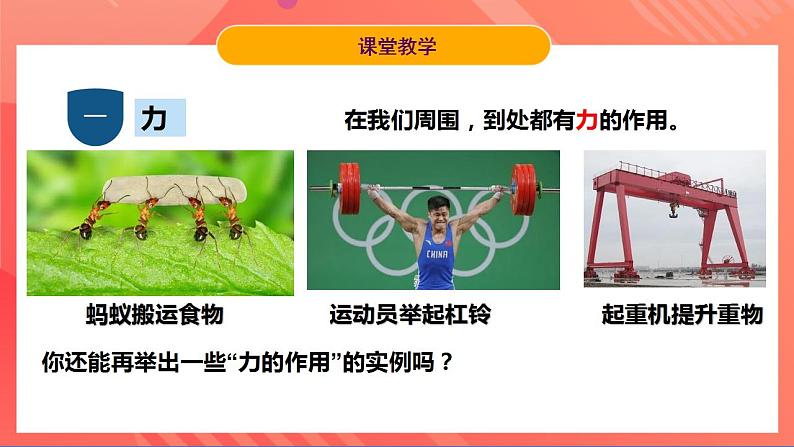 课堂教学

一 力

在我们周围，到处都有力的作用。

CHINA

蚂蚁搬运食物

运动员举起杠铃

起重机提升重物

你还能再举出一些“力的作用”的实例吗？